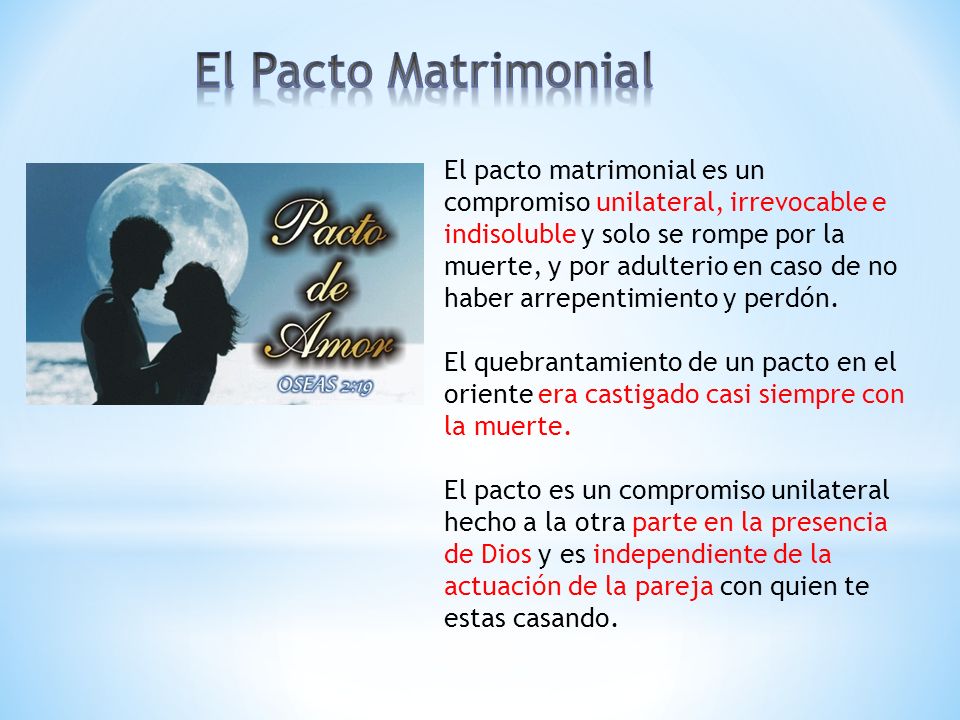 El Pacto Matrimonial

Pacto de Amor

OSEAS 2:19

El pacto matrimonial es un compromiso unilateral, irrevocable e indisoluble y solo se rompe por la muerte, y por adulterio en caso de no haber arrepentimiento y perdón.

El quebrantamiento de un pacto en el oriente era castigado casi siempre con la muerte.

El pacto es un compromiso unilateral hecho a la otra parte en la presencia de Dios y es independiente de la actuación de la pareja con quien te estas casando.